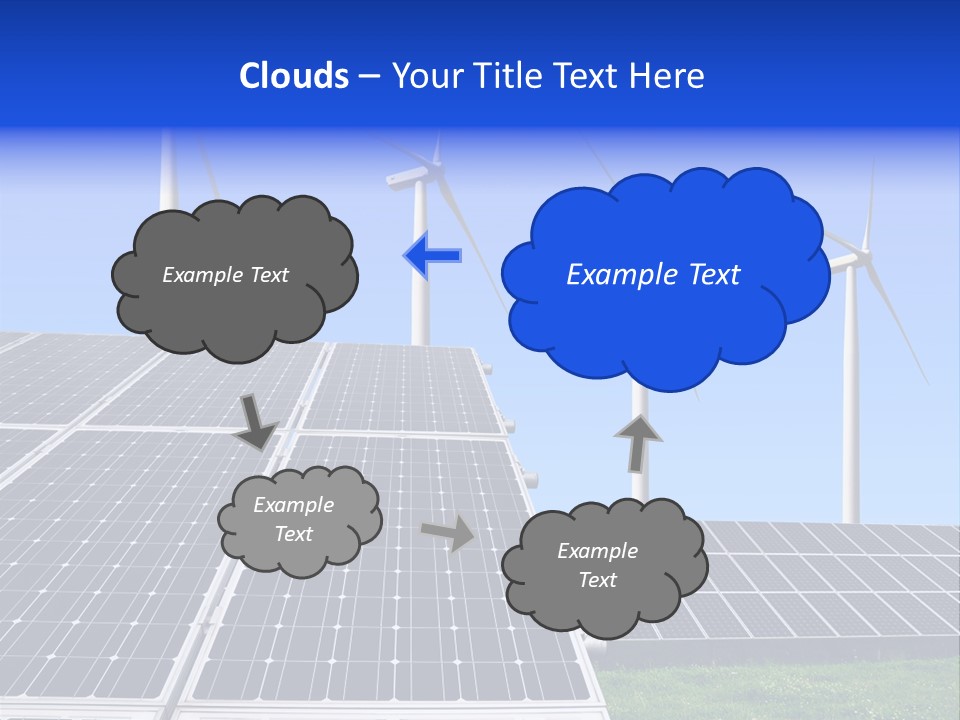 Clouds – Your Title Text Here

Example Text

Example Text

Example Text

Example Text